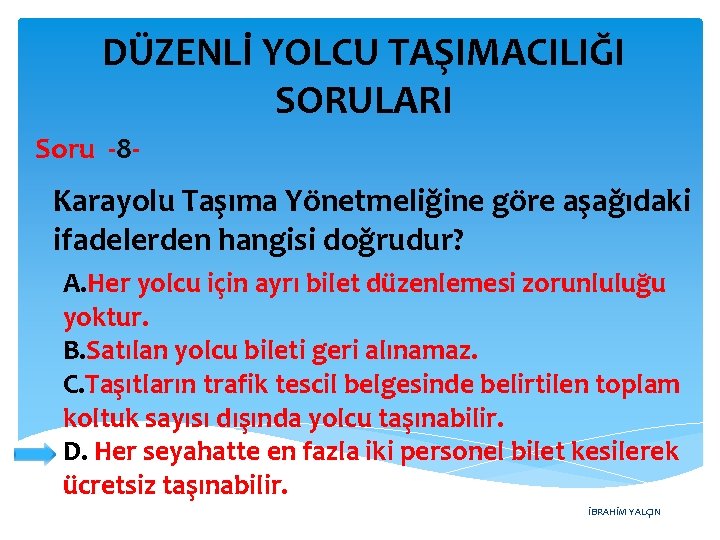 DÜZENLİ YOLCU TAŞIMACILIĞI SORULARI

Soru -8-

Karayolu Taşıma Yönetmeliğine göre aşağıdaki ifadelerden hangisi doğrudur?

A.Her yolcu için ayrı bilet düzenlemesi zorunluluğu yoktur.
B.Satılan yolcu bileti geri alınamaz.
C.Taşıtların trafik tescil belgesinde belirtilen toplam koltuk sayısı dışında yolcu taşınabilir.
D. Her seyahatte en fazla iki personel bilet kesilerek ücretsiz taşınabilir.

İBRAHİM YALÇIN